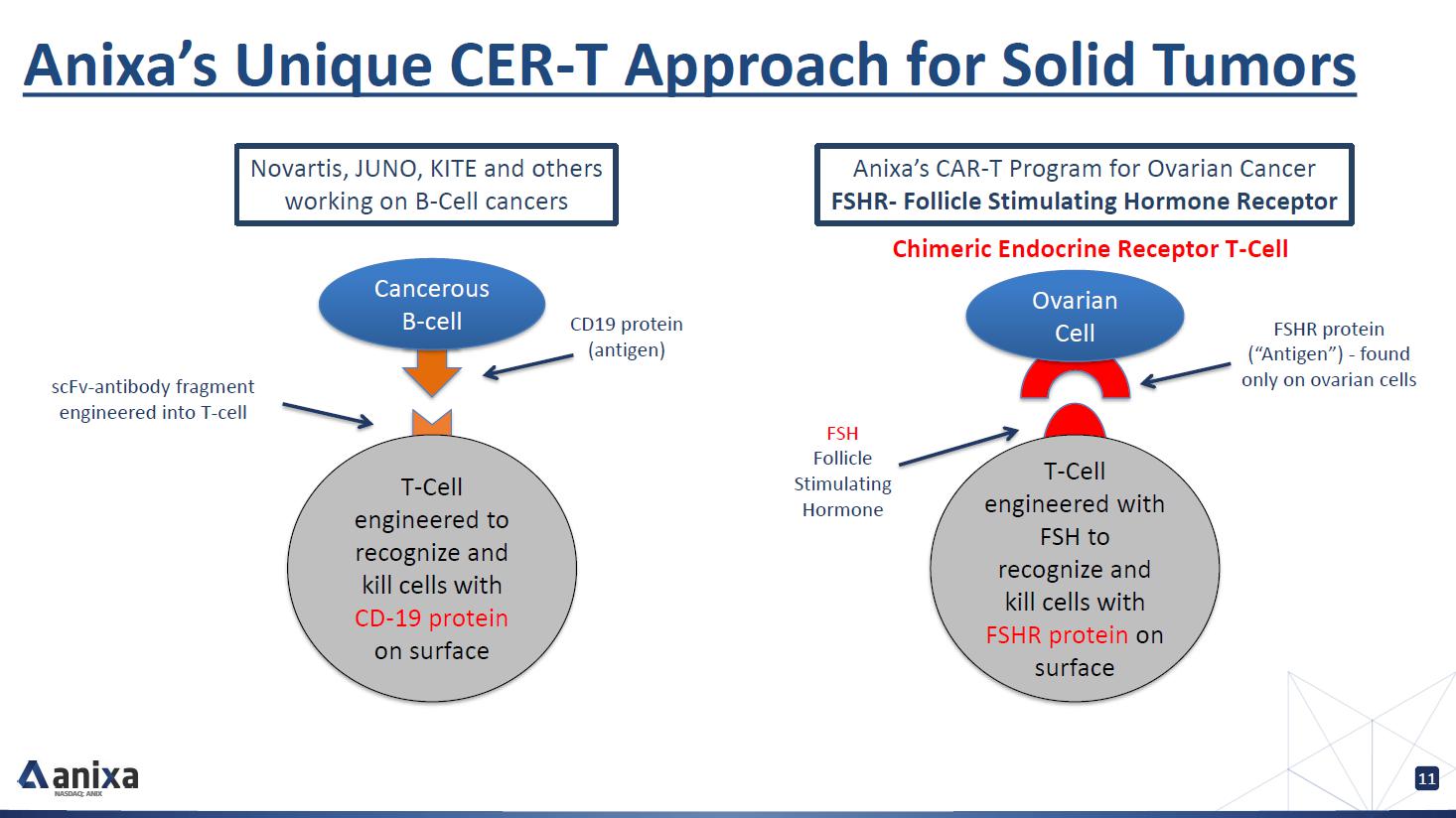 Anixa's Unique CER-T Approach for Solid Tumors

Novartis, JUNO, KITE and others working on B-Cell cancers

Cancerous B-cell

CD19 protein (antigen)

scFv-antibody fragment engineered into T-cell

T-Cell engineered to recognize and kill cells with CD-19 protein on surface

Anixa's CAR-T Program for Ovarian Cancer
FSHR- Follicle Stimulating Hormone Receptor

Chimeric Endocrine Receptor T-Cell

Ovarian Cell

FSHR protein ("Antigen") - found only on ovarian cells

FSH
Follicle Stimulating Hormone

T-Cell engineered with FSH to recognize and kill cells with FSHR protein on surface

anixa
NASDAQ: ANIX

11